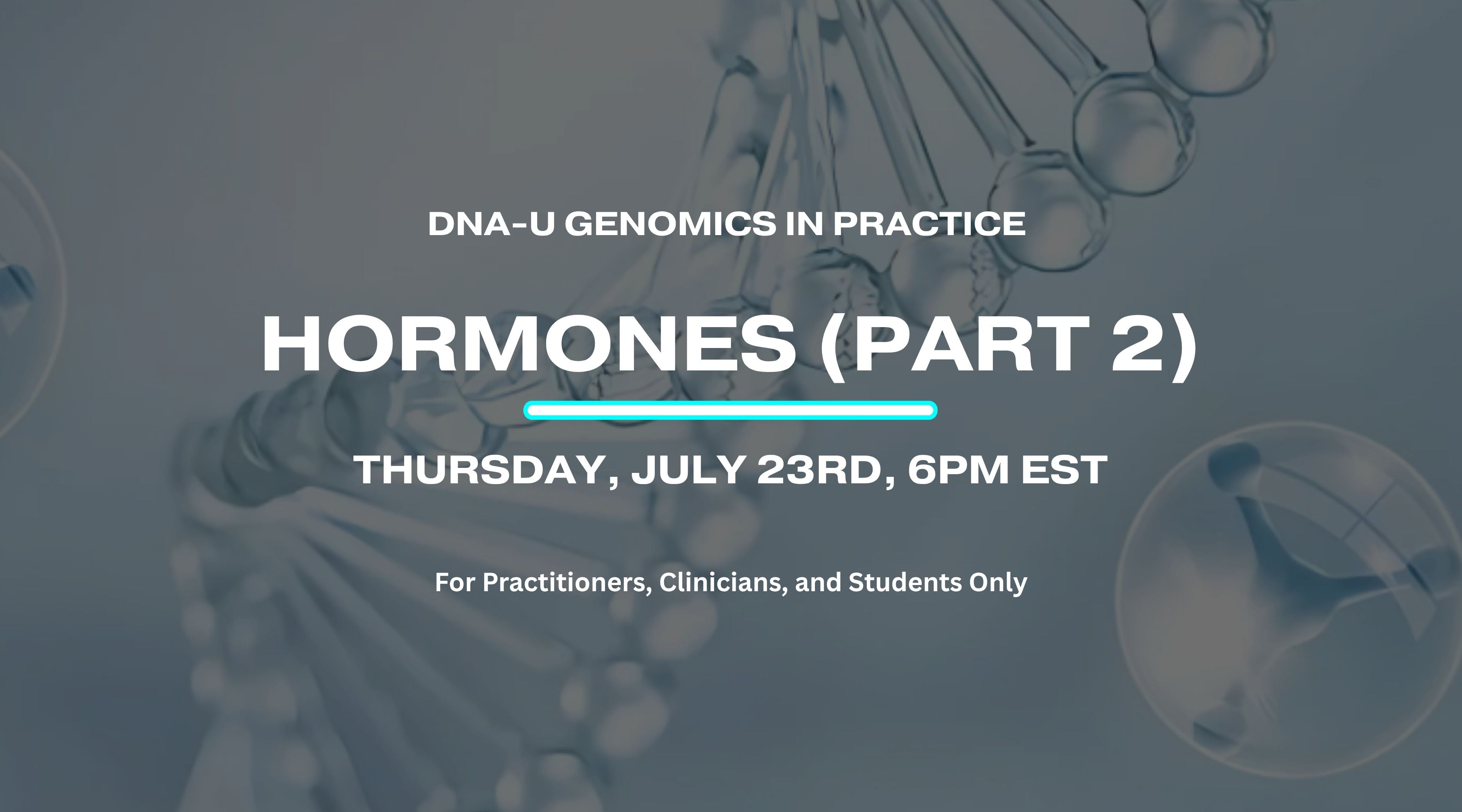 DNA-U GENOMICS IN PRACTICE

HORMONES (PART 2)

THURSDAY, JULY 23RD, 6PM EST

For Practitioners, Clinicians, and Students Only